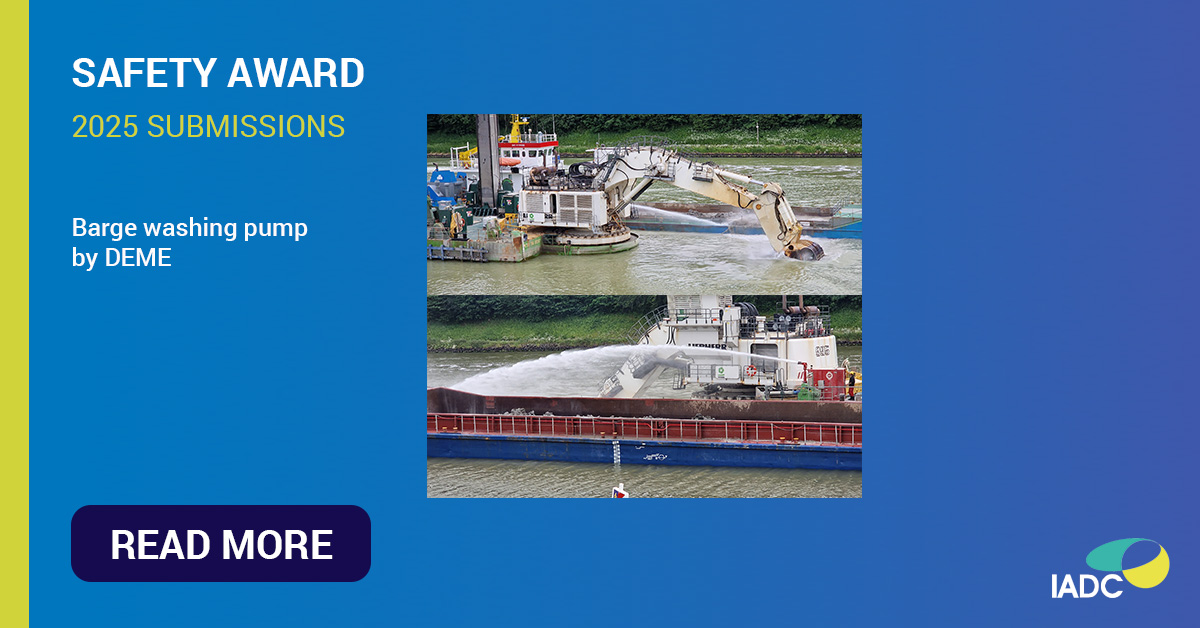 SAFETY AWARD
2025 SUBMISSIONS

Barge washing pump by DEME

LIEBHERR

READ MORE

IADC